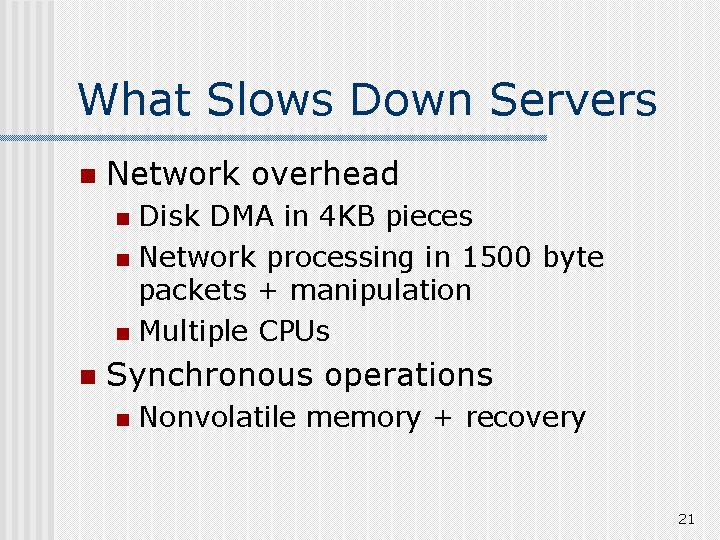 What Slows Down Servers

- Network overhead
  - Disk DMA in 4KB pieces
  - Network processing in 1500 byte packets + manipulation
  - Multiple CPUs
- Synchronous operations
  - Nonvolatile memory + recovery

21